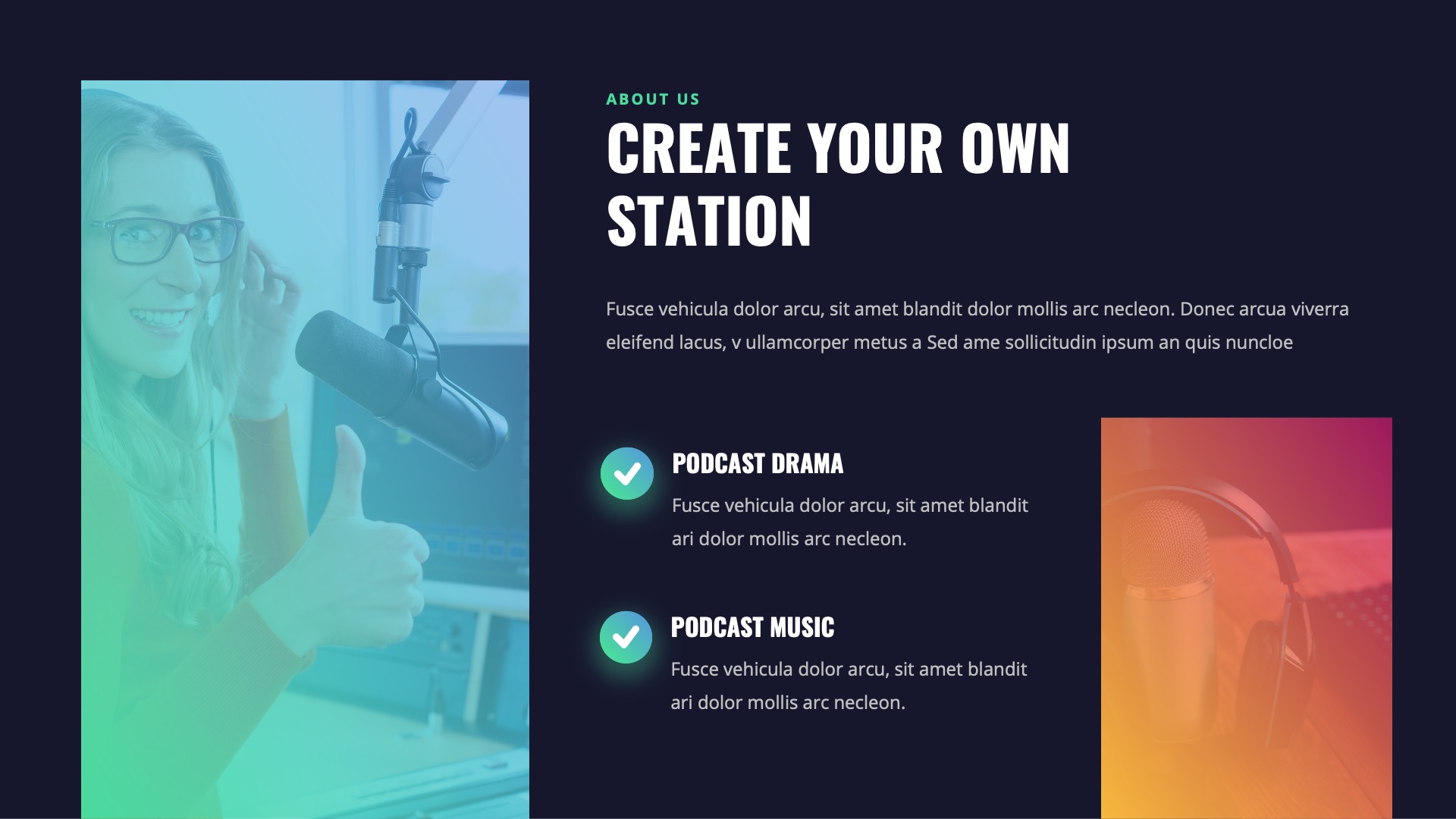 ABOUT US

CREATE YOUR OWN STATION

Fusce vehicula dolor arcu, sit amet blandit dolor mollis arc necleon. Donec arcua viverra eleifend lacus, v ullamcorper metus a Sed ame sollicitudin ipsum an quis nuncloe

PODCAST DRAMA

Fusce vehicula dolor arcu, sit amet blandit ari dolor mollis arc necleon.

PODCAST MUSIC

Fusce vehicula dolor arcu, sit amet blandit ari dolor mollis arc necleon.